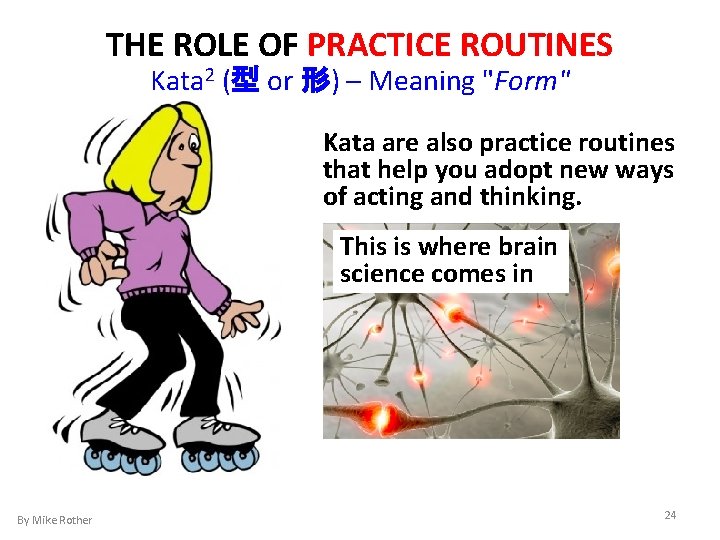 THE ROLE OF PRACTICE ROUTINES
Kata$^2$ (型 or 形) – Meaning "Form"

Kata are also practice routines that help you adopt new ways of acting and thinking.

This is where brain science comes in

By Mike Rother

24